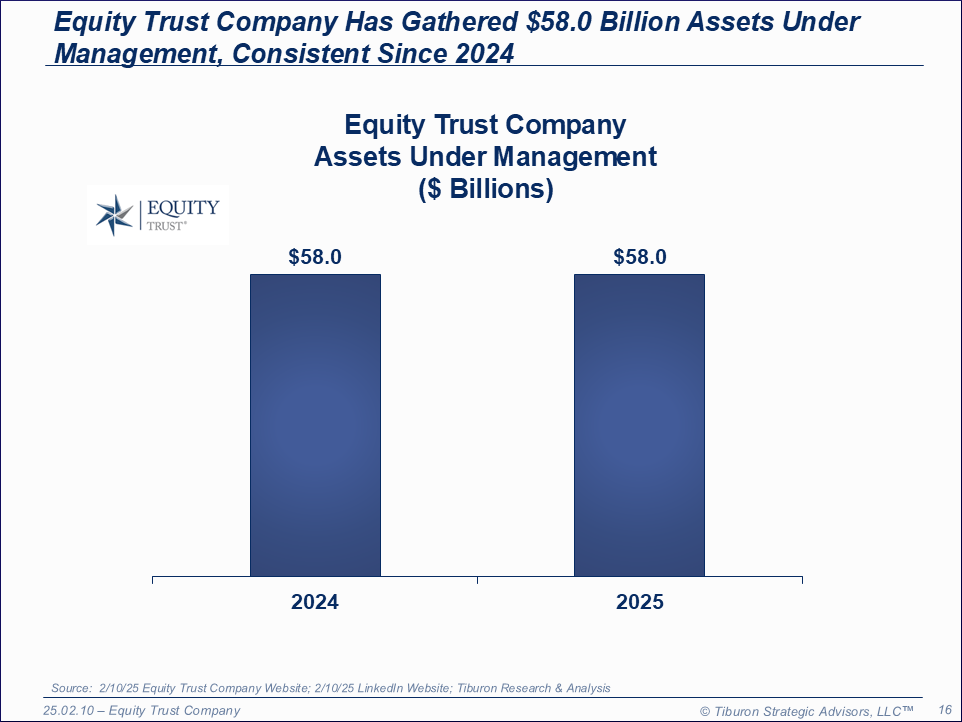 Equity Trust Company Has Gathered $58.0 Billion Assets Under Management, Consistent Since 2024

Equity Trust Company
Assets Under Management
($ Billions)

EQUITY
TRUST®

$58.0

$58.0

2024

2025

Source: 2/10/25 Equity Trust Company Website; 2/10/25 LinkedIn Website; Tiburon Research & Analysis

25.02.10 – Equity Trust Company

© Tiburon Strategic Advisors, LLC™

16